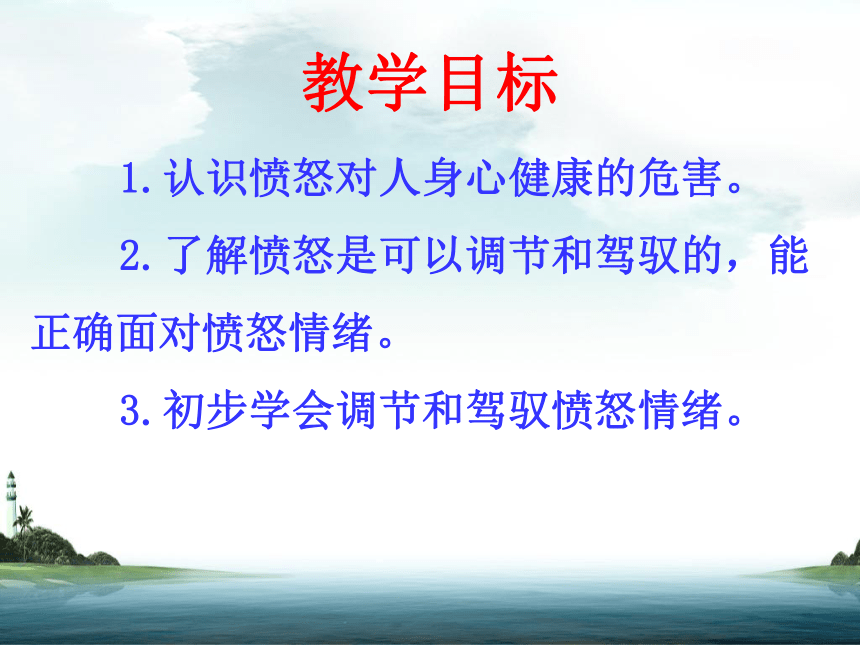 教学目标

1.认识愤怒对人身心健康的危害。

2.了解愤怒是可以调节和驾驭的，能正确面对愤怒情绪。

3.初步学会调节和驾驭愤怒情绪。